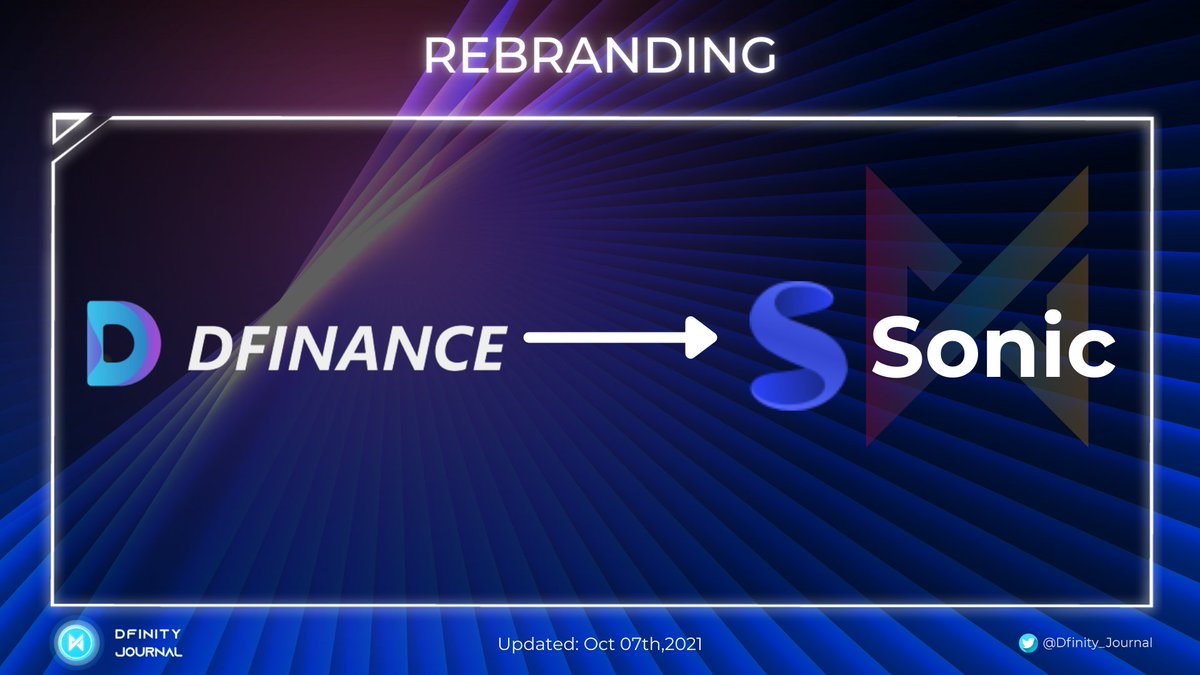 REBRANDING

DFINANCE

Sonic

DFINITY JOURNAL

Updated: Oct 07th,2021

@Dfinity_Journal